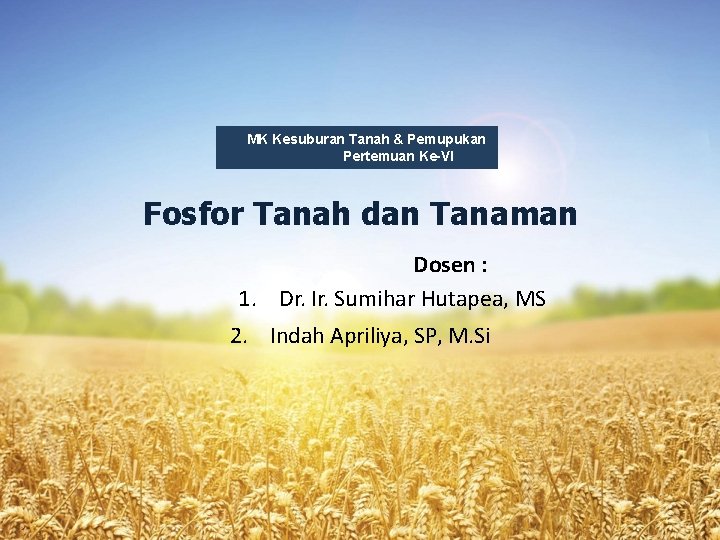 MK Kesuburan Tanah & Pemupukan
Pertemuan Ke-VI

Fosfor Tanah dan Tanaman

Dosen :
1. Dr. Ir. Sumihar Hutapea, MS
2. Indah Apriliya, SP, M.Si